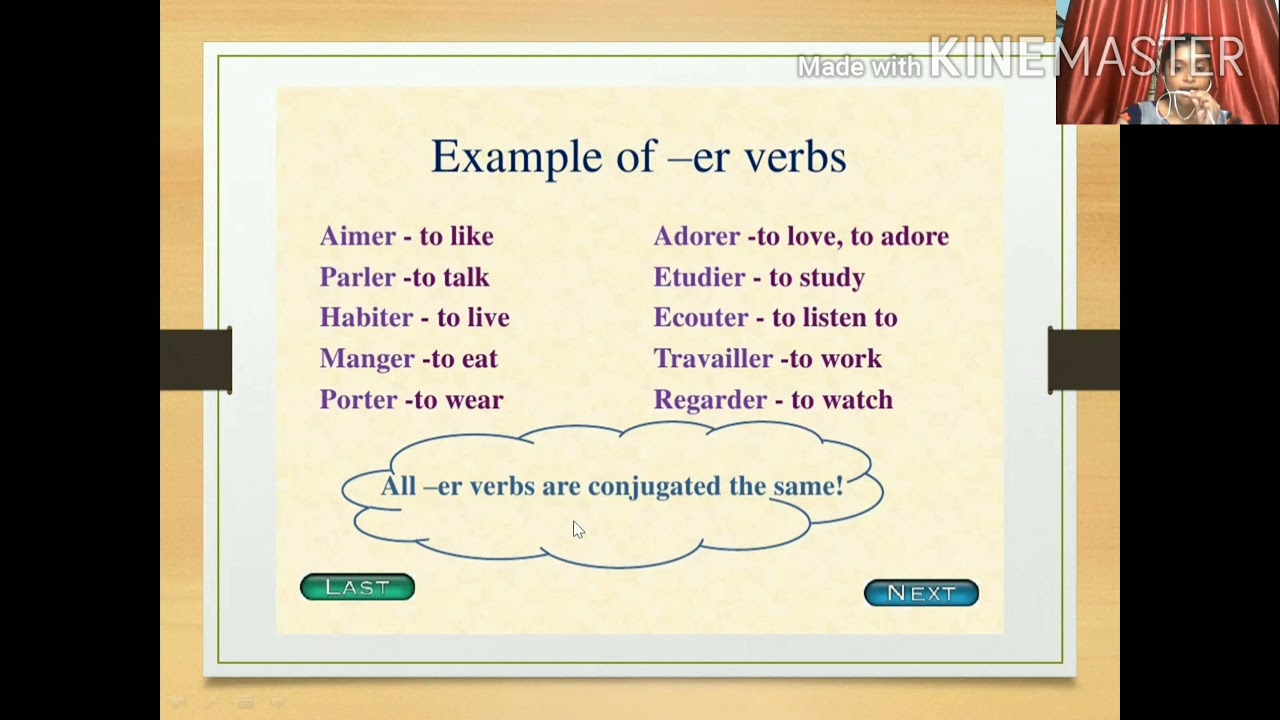 Made with KINEMASTER

Example of –er verbs

Aimer - to like
Parler -to talk
Habiter - to live
Manger -to eat
Porter -to wear

Adorer -to love, to adore
Etudier - to study
Ecouter - to listen to
Travailler -to work
Regarder - to watch

All –er verbs are conjugated the same!

LAST

NEXT